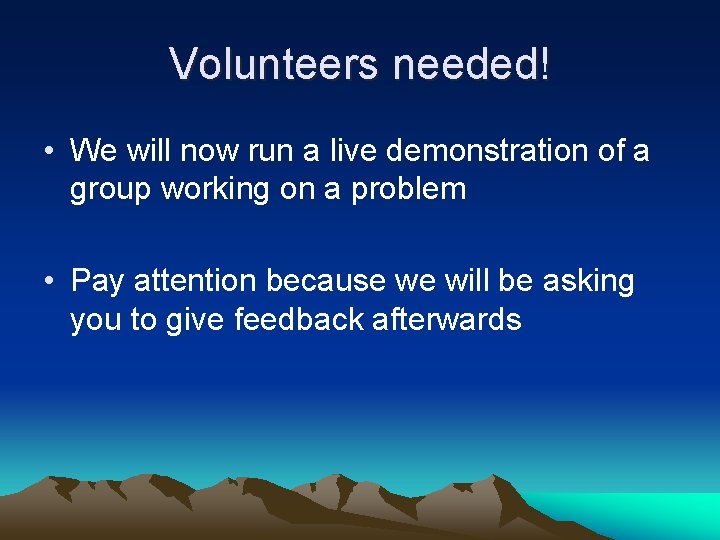 Volunteers needed!

• We will now run a live demonstration of a group working on a problem

• Pay attention because we will be asking you to give feedback afterwards